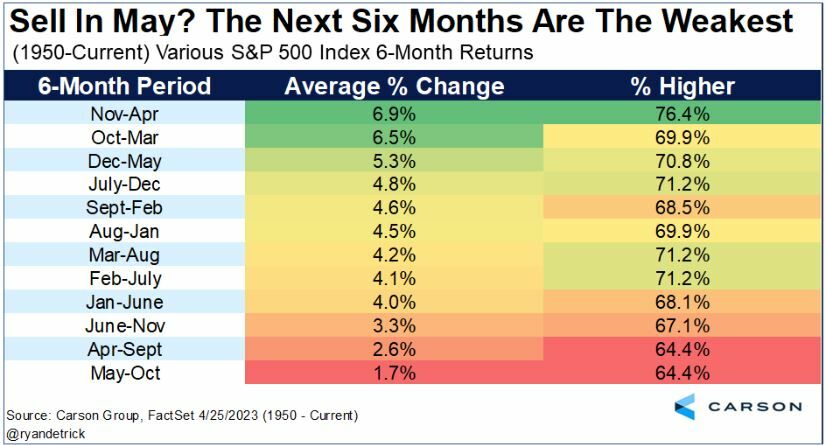 Sell In May? The Next Six Months Are The Weakest
(1950-Current) Various S&P 500 Index 6-Month Returns

| 6-Month Period | Average % Change | % Higher |
|---|---|---|
| Nov-Apr | 6.9% | 76.4% |
| Oct-Mar | 6.5% | 69.9% |
| Dec-May | 5.3% | 70.8% |
| July-Dec | 4.8% | 71.2% |
| Sept-Feb | 4.6% | 68.5% |
| Aug-Jan | 4.5% | 69.9% |
| Mar-Aug | 4.2% | 71.2% |
| Feb-July | 4.1% | 71.2% |
| Jan-June | 4.0% | 68.1% |
| June-Nov | 3.3% | 67.1% |
| Apr-Sept | 2.6% | 64.4% |
| May-Oct | 1.7% | 64.4% |

Source: Carson Group, FactSet 4/25/2023 (1950 - Current)
@ryandetrick

CARSON